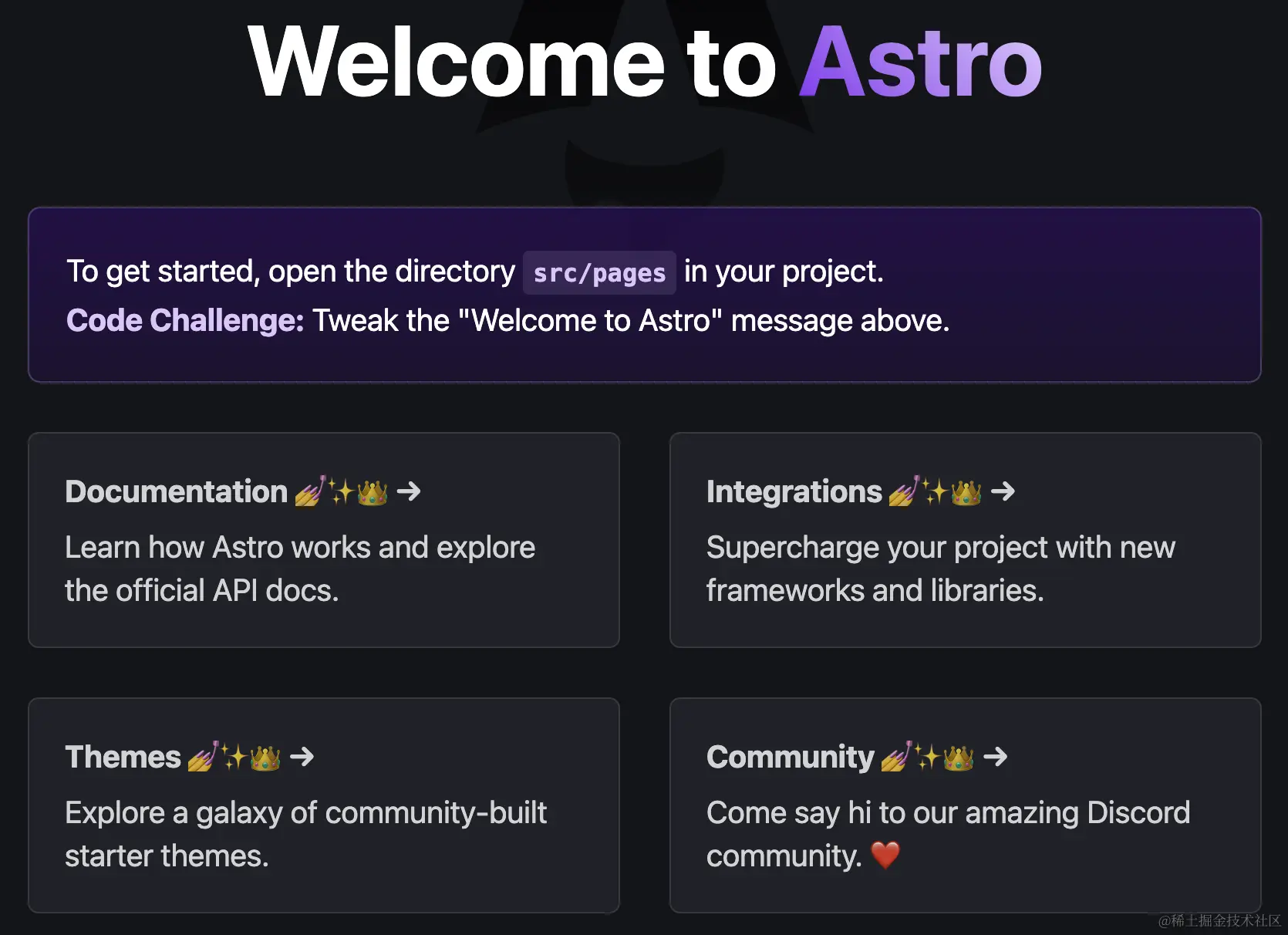 Welcome to Astro

To get started, open the directory src/pages in your project.
Code Challenge: Tweak the "Welcome to Astro" message above.

Documentation 💅✨👑 →

Learn how Astro works and explore the official API docs.

Integrations 💅✨👑 →

Supercharge your project with new frameworks and libraries.

Themes 💅✨👑 →

Explore a galaxy of community-built starter themes.

Community 💅✨👑 →

Come say hi to our amazing Discord community. ❤️

@稀土掘金技术社区